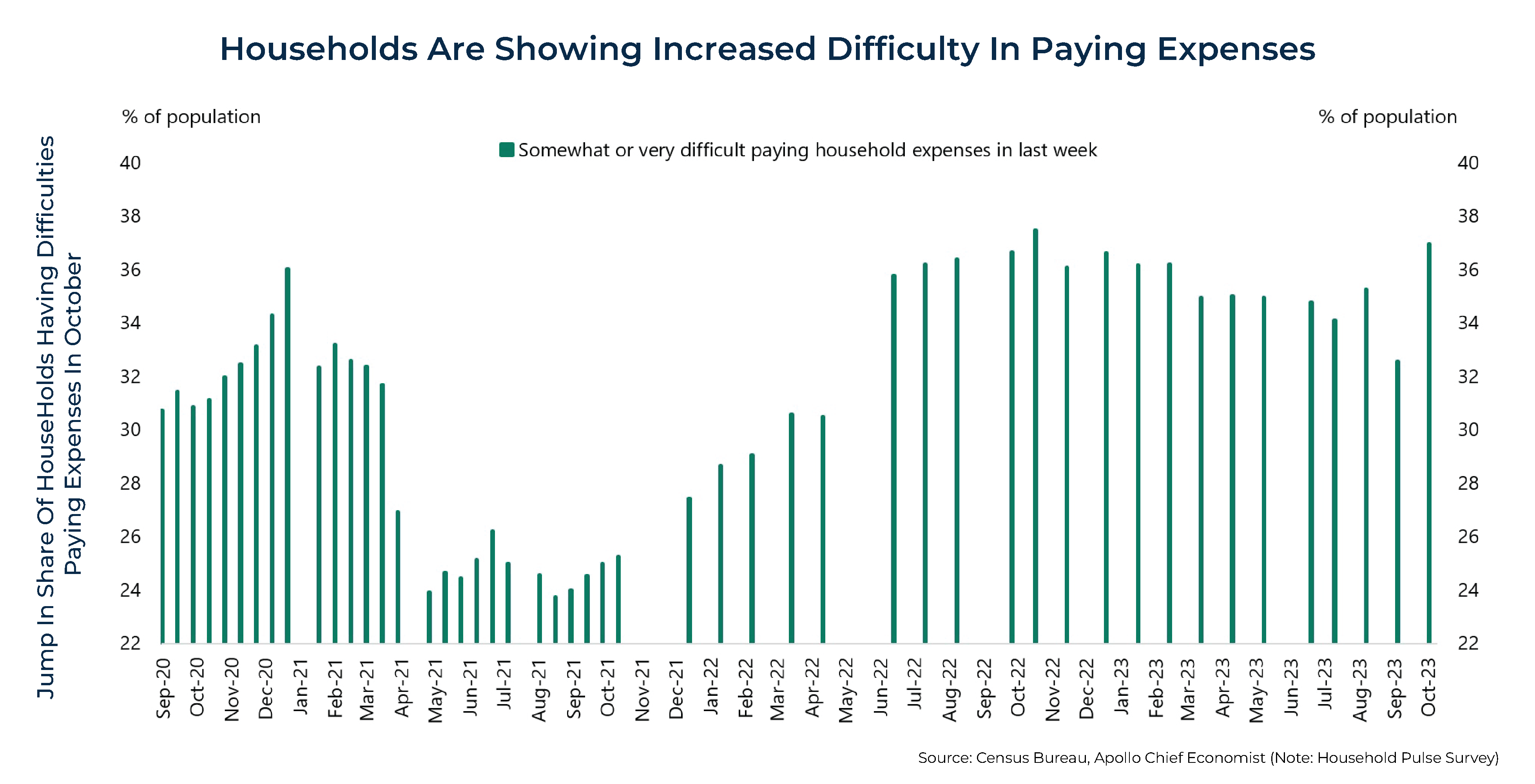 Households Are Showing Increased Difficulty In Paying Expenses

Jump In Share Of HouseHolds Having Difficulties Paying Expenses In October

% of population

% of population

Somewhat or very difficult paying household expenses in last week

40
38
36
34
32
30
28
26
24
22

40
38
36
34
32
30
28
26
24
22

Sep-20 Oct-20 Nov-20 Dec-20 Jan-21 Feb-21 Mar-21 Apr-21 May-21 Jun-21 Jul-21 Aug-21 Sep-21 Oct-21 Nov-21 Dec-21 Jan-22 Feb-22 Mar-22 Apr-22 May-22 Jun-22 Jul-22 Aug-22 Sep-22 Oct-22 Nov-22 Dec-22 Jan-23 Feb-23 Mar-23 Apr-23 May-23 Jun-23 Jul-23 Aug-23 Sep-23 Oct-23

Source: Census Bureau, Apollo Chief Economist (Note: Household Pulse Survey)